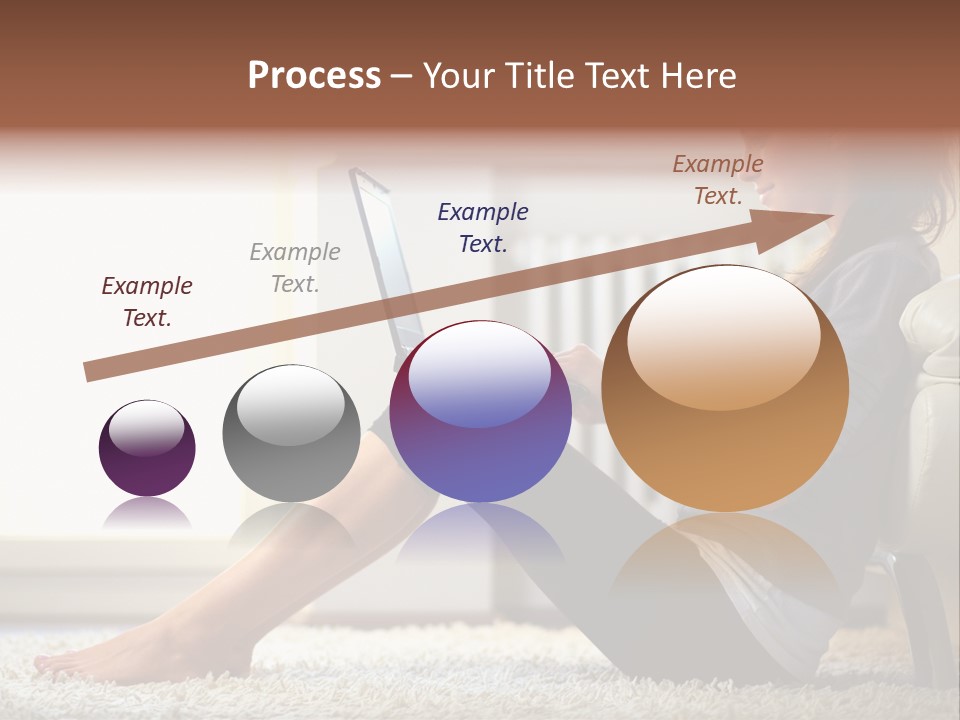 Process – Your Title Text Here

Example Text.

Example Text.

Example Text.

Example Text.